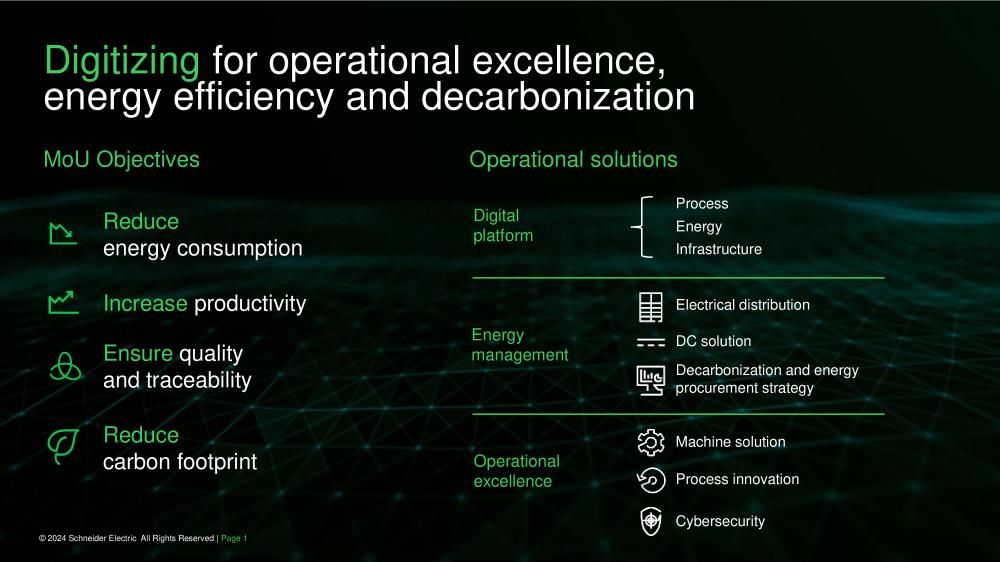 Digitizing for operational excellence, energy efficiency and decarbonization

MoU Objectives

Reduce energy consumption

Increase productivity

Ensure quality and traceability

Reduce carbon footprint

Operational solutions

Digital platform

Process
Energy
Infrastructure

Energy management

Electrical distribution
DC solution
Decarbonization and energy procurement strategy

Operational excellence

Machine solution
Process innovation
Cybersecurity

© 2024 Schneider Electric All Rights Reserved | Page 1